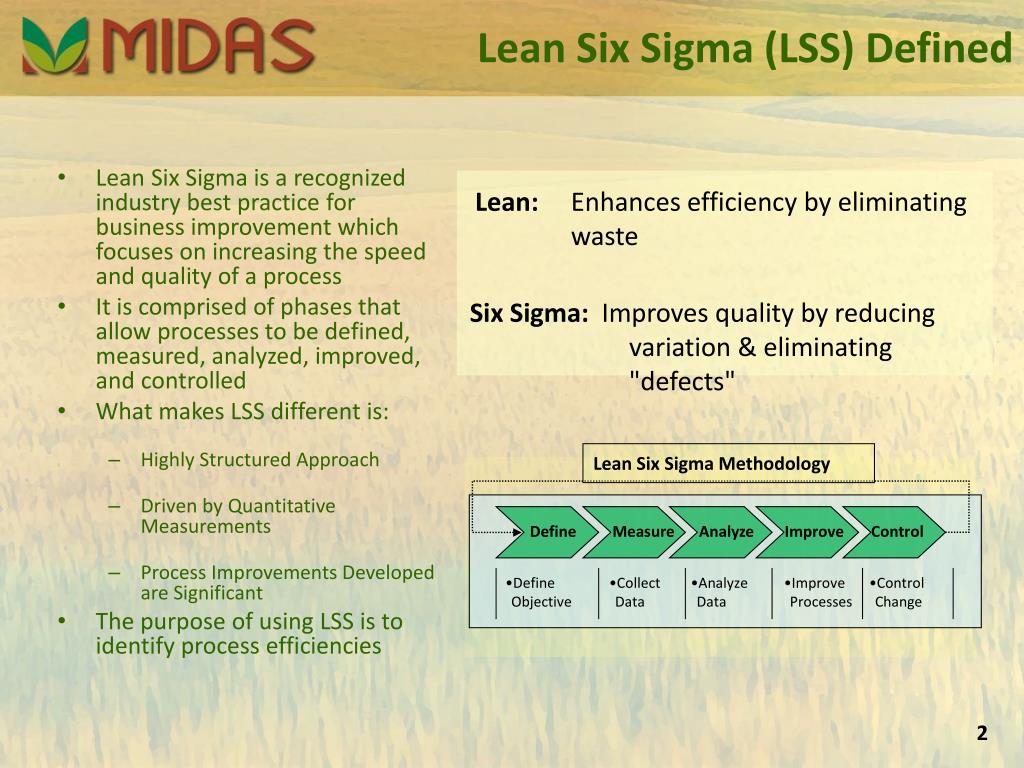 MIDAS

Lean Six Sigma (LSS) Defined

• Lean Six Sigma is a recognized industry best practice for business improvement which focuses on increasing the speed and quality of a process
• It is comprised of phases that allow processes to be defined, measured, analyzed, improved, and controlled
• What makes LSS different is:
– Highly Structured Approach
– Driven by Quantitative Measurements
– Process Improvements Developed are Significant
• The purpose of using LSS is to identify process efficiencies

Lean: Enhances efficiency by eliminating waste

Six Sigma: Improves quality by reducing variation & eliminating "defects"

Lean Six Sigma Methodology

Define Measure Analyze Improve Control

•Define Objective
•Collect Data
•Analyze Data
•Improve Processes
•Control Change

2